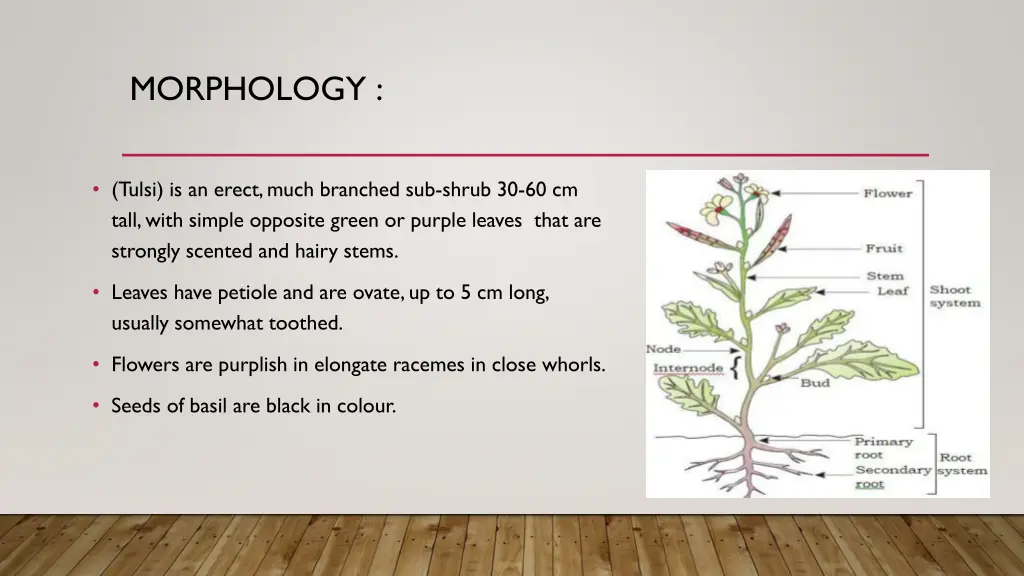 MORPHOLOGY :

• (Tulsi) is an erect, much branched sub-shrub 30-60 cm tall, with simple opposite green or purple leaves that are strongly scented and hairy stems.

• Leaves have petiole and are ovate, up to 5 cm long, usually somewhat toothed.

• Flowers are purplish in elongate racemes in close whorls.

• Seeds of basil are black in colour.

Flower
Fruit
Stem
Leaf
Shoot system
Node
Internode
Bud
Primary root
Secondary root
Root system